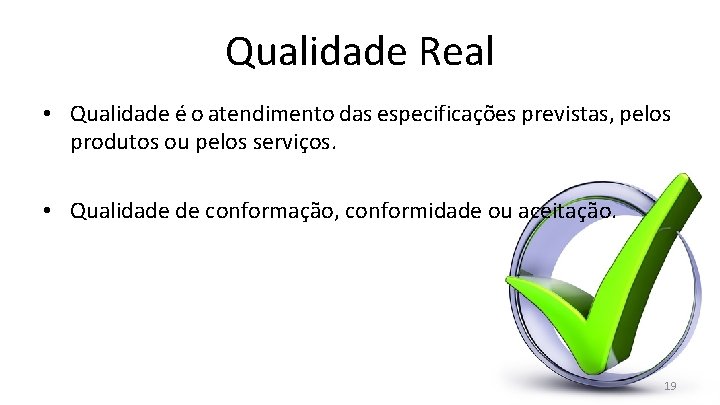 Qualidade Real

• Qualidade é o atendimento das especificações previstas, pelos produtos ou pelos serviços.

• Qualidade de conformação, conformidade ou aceitação.

19